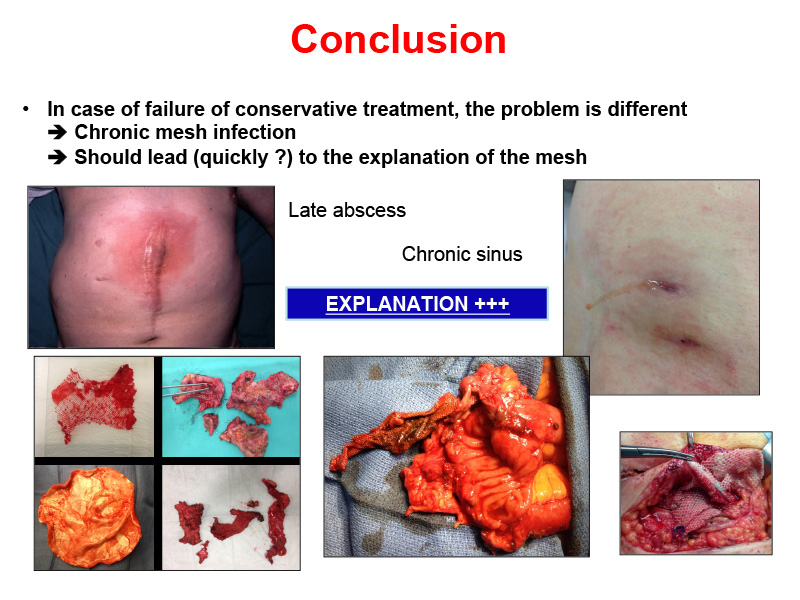 Conclusion

• In case of failure of conservative treatment, the problem is different
➔ Chronic mesh infection
➔ Should lead (quickly ?) to the explanation of the mesh

Late abscess

Chronic sinus

EXPLANATION +++